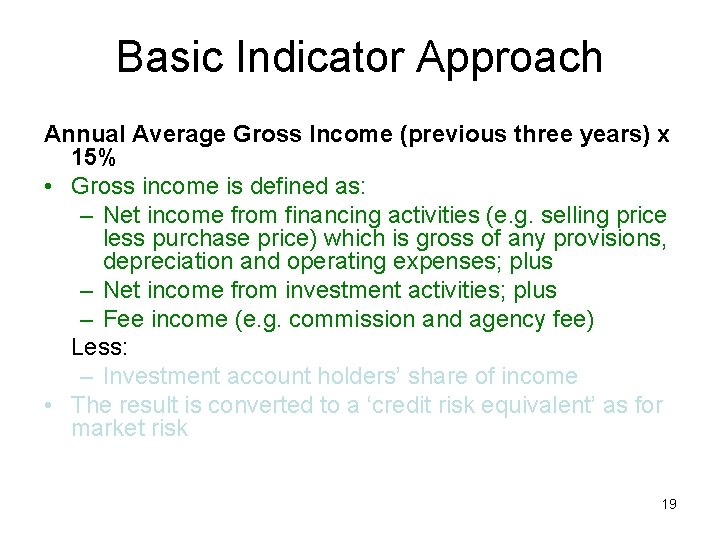 Basic Indicator Approach

Annual Average Gross Income (previous three years) x 15%

• Gross income is defined as:
  – Net income from financing activities (e.g. selling price less purchase price) which is gross of any provisions, depreciation and operating expenses; plus
  – Net income from investment activities; plus
  – Fee income (e.g. commission and agency fee)
  Less:
  – Investment account holders' share of income
• The result is converted to a 'credit risk equivalent' as for market risk

19